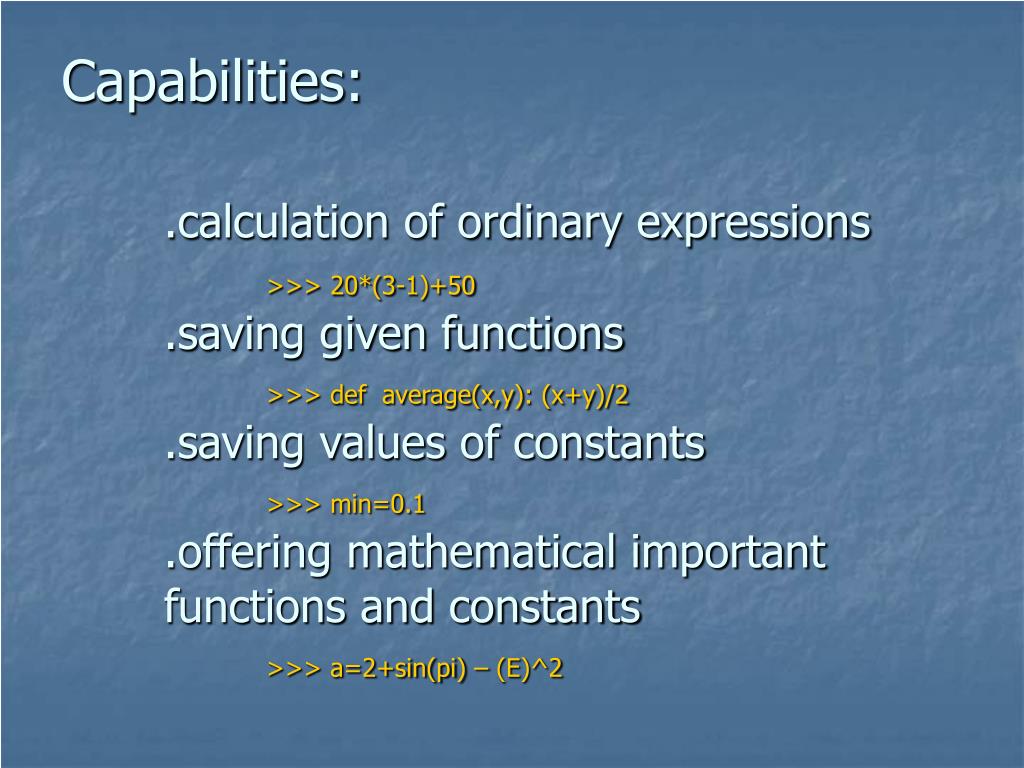 Capabilities:

.calculation of ordinary expressions

>>> 20*(3-1)+50

.saving given functions

>>> def  average(x,y): (x+y)/2

.saving values of constants

>>> min=0.1

.offering mathematical important functions and constants

>>> a=2+sin(pi) – (E)^2